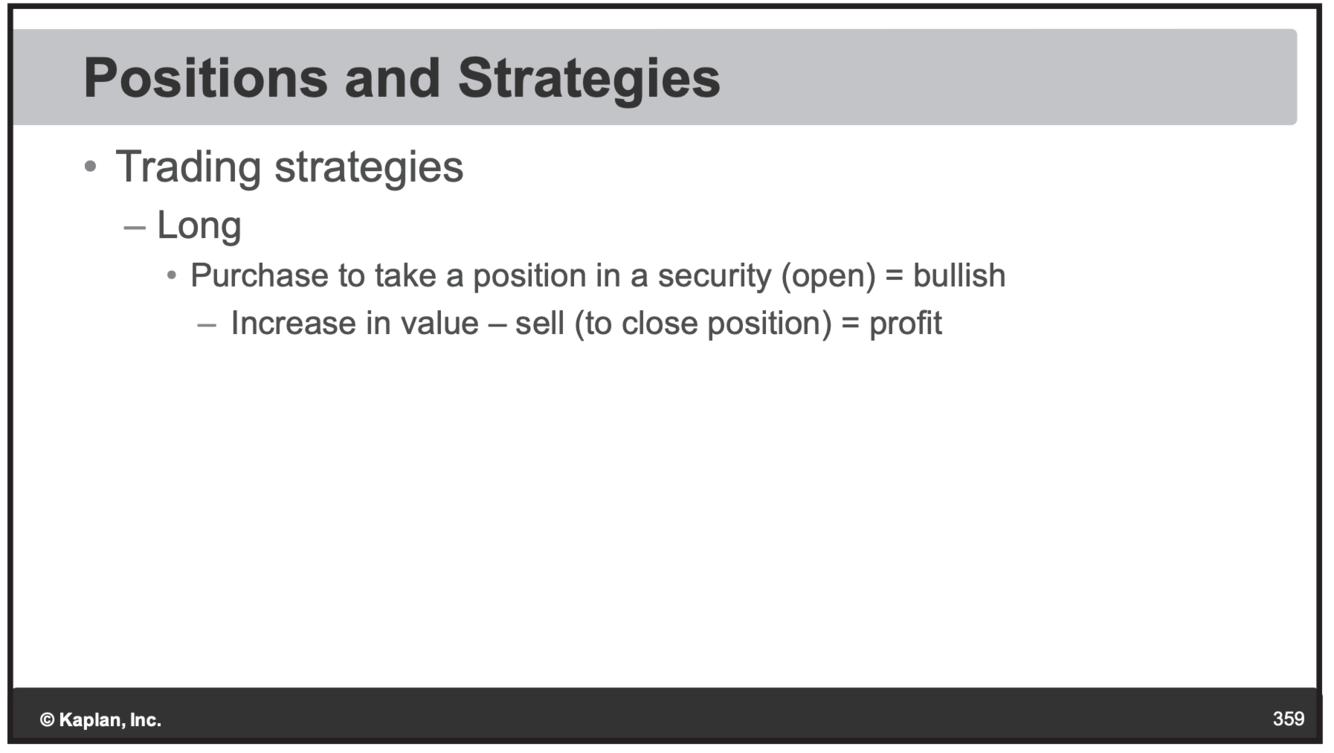 Positions and Strategies

• Trading strategies

– Long

• Purchase to take a position in a security (open) = bullish

– Increase in value – sell (to close position) = profit

© Kaplan, Inc.

359